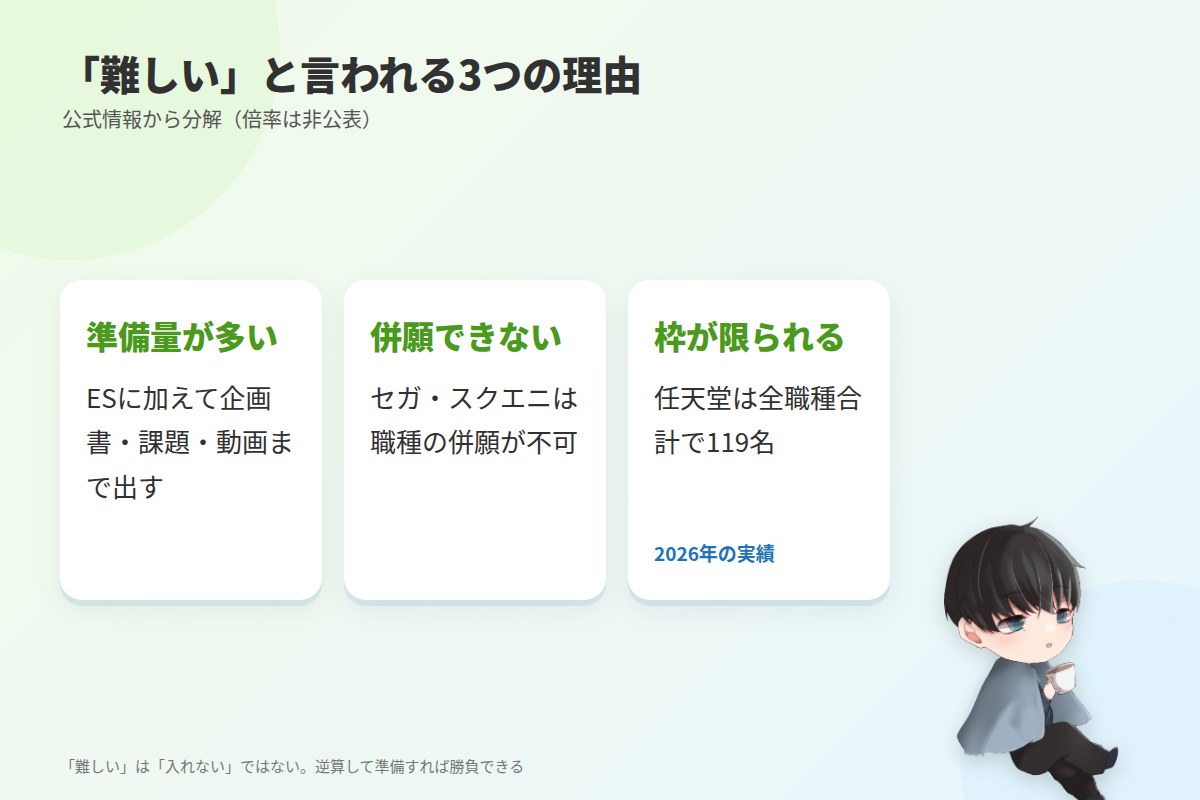 「難しい」と言われる3つの理由
公式情報から分解（倍率は非公表）

準備量が多い

ESに加えて企画書・課題・動画まで出す

併願できない

セガ・スクエニは職種の併願が不可

枠が限られる

任天堂は全職種合計で119名

2026年の実績

「難しい」は「入れない」ではない。逆算して準備すれば勝負できる